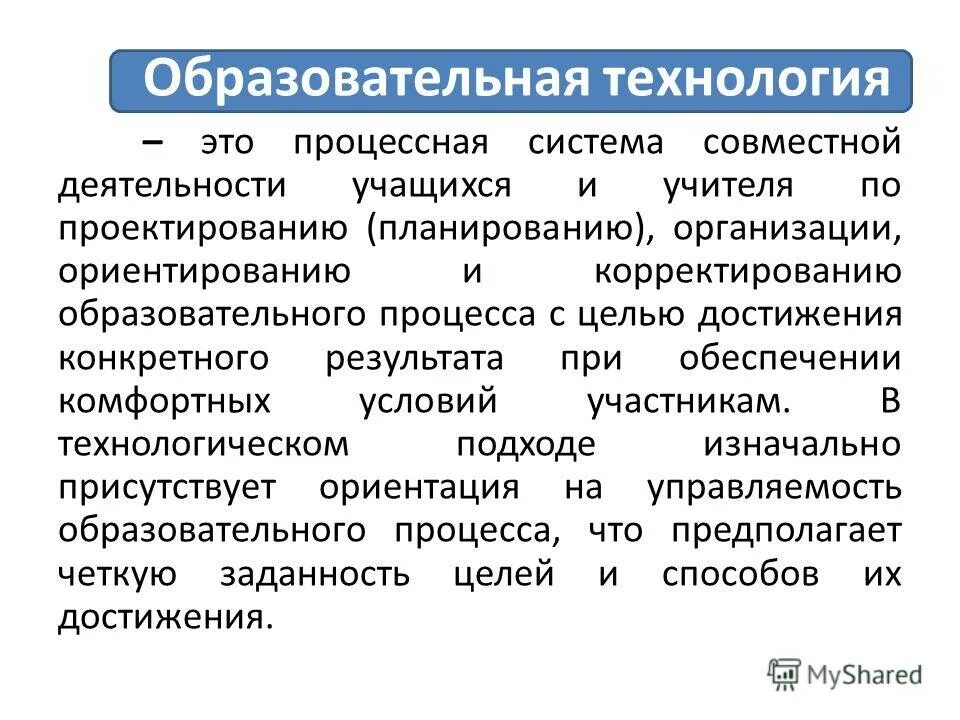 Образовательная технология

– это процессная система совместной деятельности учащихся и учителя по проектированию (планированию), организации, ориентированию и корректированию образовательного процесса с целью достижения конкретного результата при обеспечении комфортных условий участникам. В технологическом подходе изначально присутствует ориентация на управляемость образовательного процесса, что предполагает четкую заданность целей и способов их достижения.

MyShared